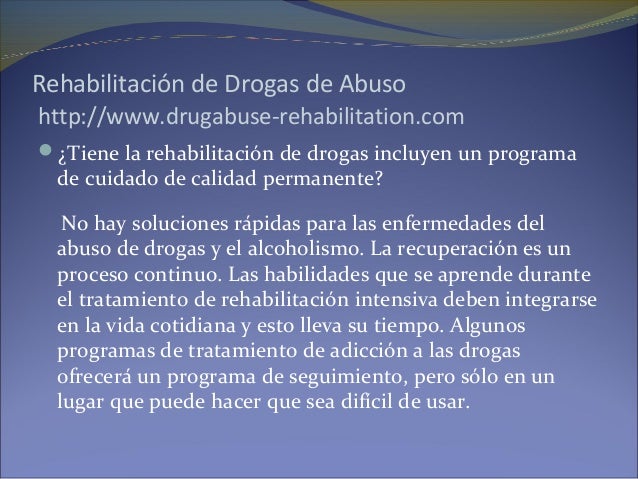 Rehabilitación de Drogas de Abuso
http://www.drugabuse-rehabilitation.com

¿Tiene la rehabilitación de drogas incluyen un programa de cuidado de calidad permanente?

No hay soluciones rápidas para las enfermedades del abuso de drogas y el alcoholismo. La recuperación es un proceso continuo. Las habilidades que se aprende durante el tratamiento de rehabilitación intensiva deben integrarse en la vida cotidiana y esto lleva su tiempo. Algunos programas de tratamiento de adicción a las drogas ofrecerá un programa de seguimiento, pero sólo en un lugar que puede hacer que sea difícil de usar.